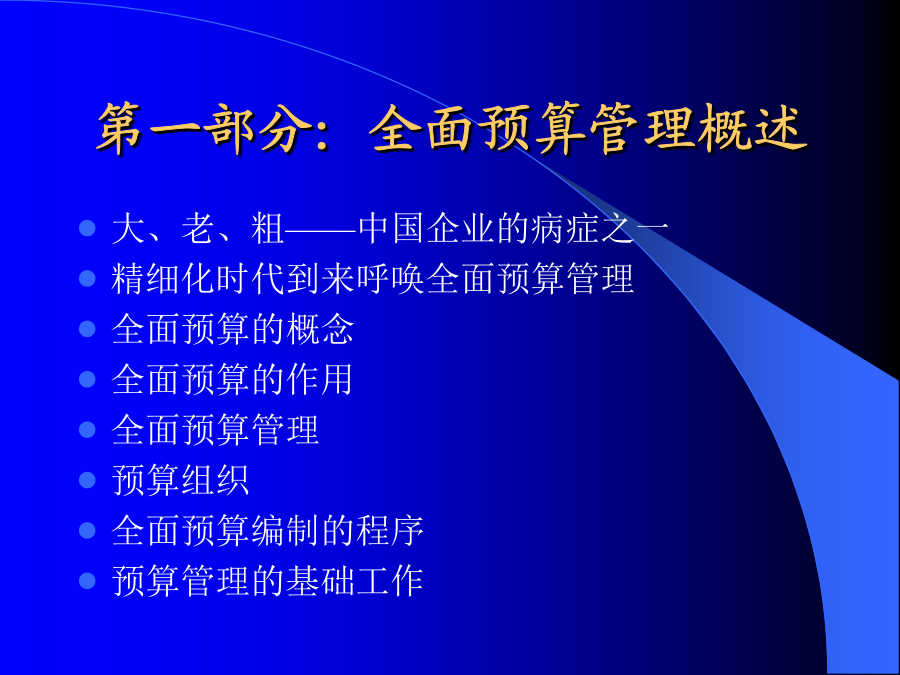 第一部分：全面预算管理概述

- 大、老、粗——中国企业的病症之一
- 精细化时代到来呼唤全面预算管理
- 全面预算的概念
- 全面预算的作用
- 全面预算管理
- 预算组织
- 全面预算编制的程序
- 预算管理的基础工作